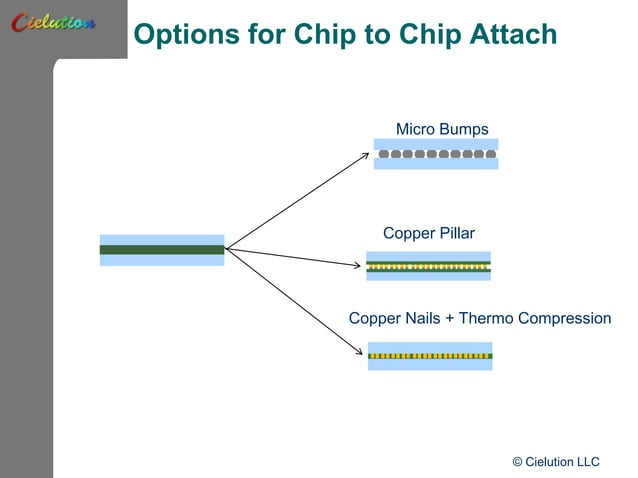 Cielution

Options for Chip to Chip Attach

Micro Bumps

Copper Pillar

Copper Nails + Thermo Compression

© Cielution LLC